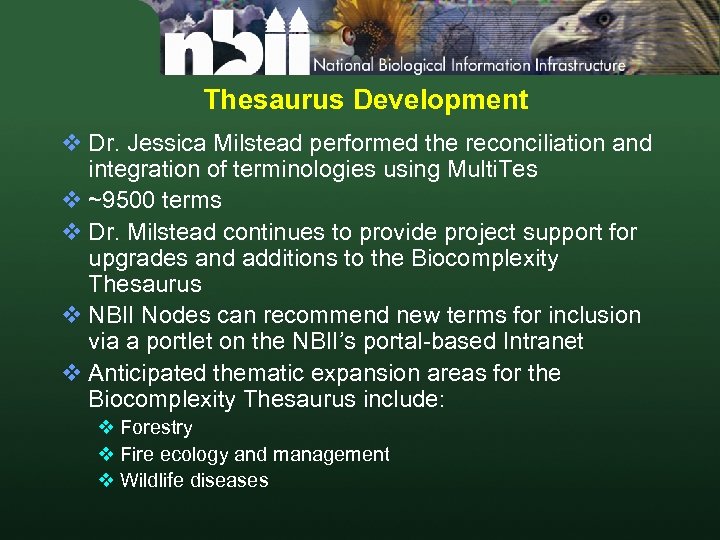 nbii
National Biological Information Infrastructure

Thesaurus Development

❖ Dr. Jessica Milstead performed the reconciliation and integration of terminologies using MultiTes
❖ ~9500 terms
❖ Dr. Milstead continues to provide project support for upgrades and additions to the Biocomplexity Thesaurus
❖ NBII Nodes can recommend new terms for inclusion via a portlet on the NBII's portal-based Intranet
❖ Anticipated thematic expansion areas for the Biocomplexity Thesaurus include:
❖ Forestry
❖ Fire ecology and management
❖ Wildlife diseases